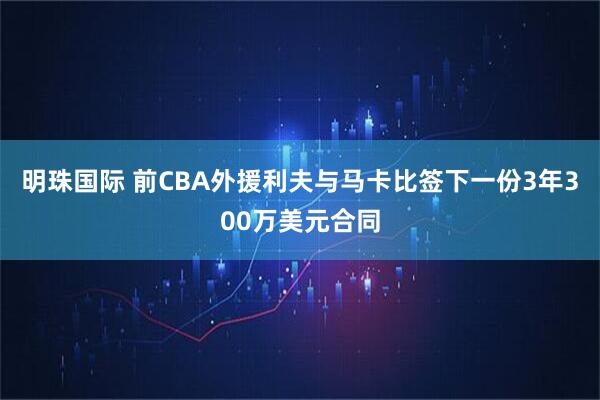 明珠国际 前CBA外援利夫与马卡比签下一份3年300万美元合同